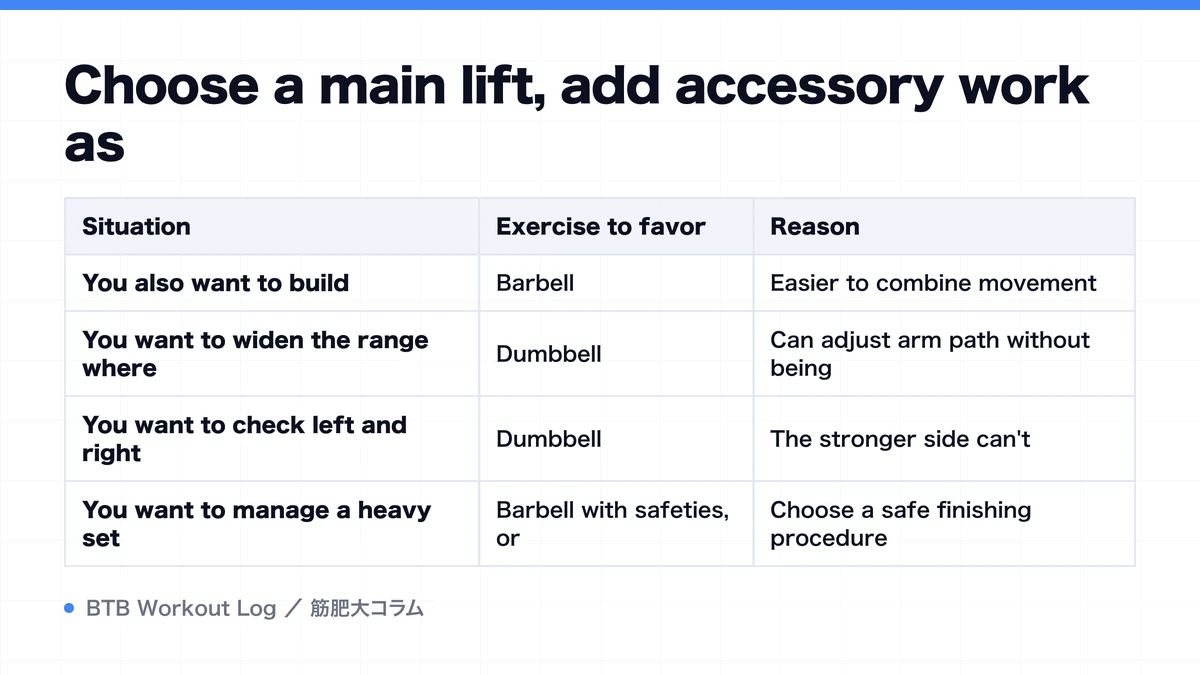 Choose a main lift, add accessory work as

| Situation | Exercise to favor | Reason |
|---|---|---|
| You also want to build | Barbell | Easier to combine movement |
| You want to widen the range where | Dumbbell | Can adjust arm path without being |
| You want to check left and right | Dumbbell | The stronger side can't |
| You want to manage a heavy set | Barbell with safeties, or | Choose a safe finishing procedure |

BTB Workout Log ／ 筋肥大コラム